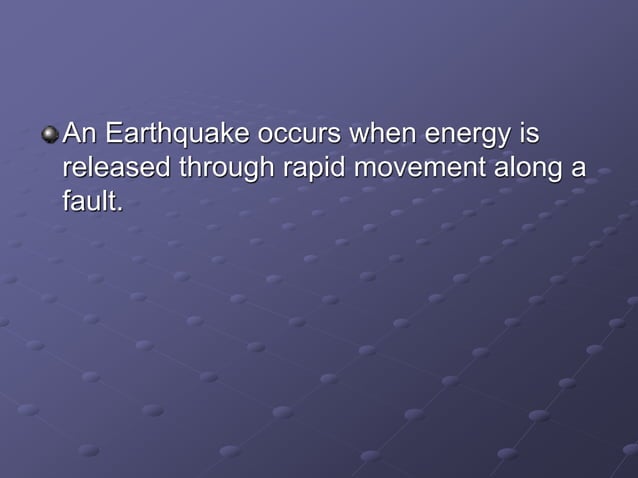 An Earthquake occurs when energy is released through rapid movement along a fault.